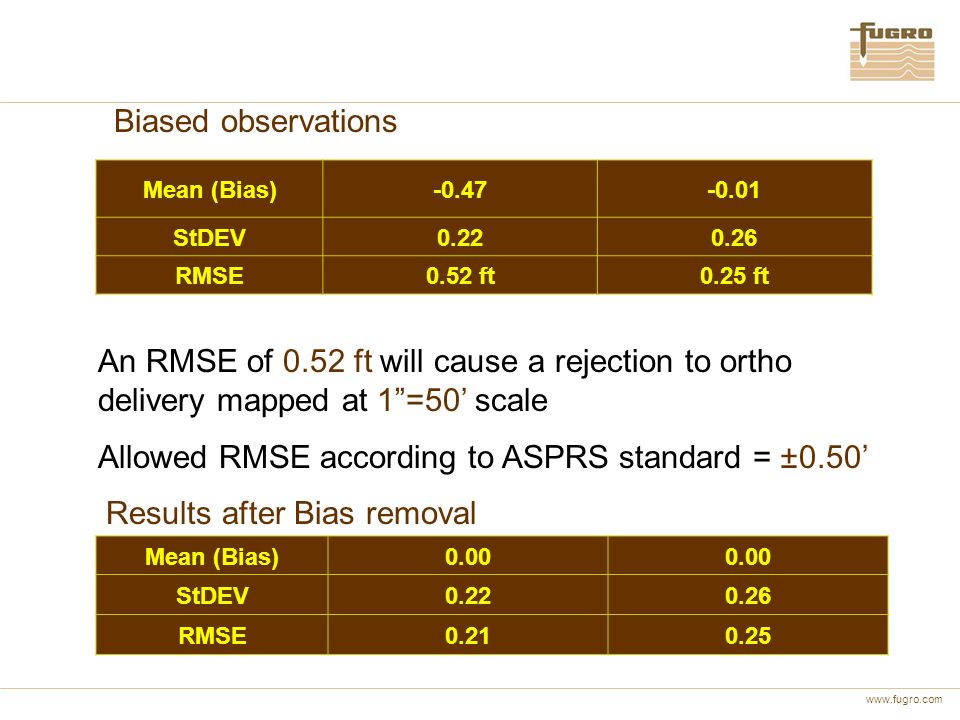 FUGRO

Biased observations

| Mean (Bias) | -0.47 | -0.01 |
|---|---|---|
| StDEV | 0.22 | 0.26 |
| RMSE | 0.52 ft | 0.25 ft |

An RMSE of 0.52 ft will cause a rejection to ortho delivery mapped at 1”=50’ scale

Allowed RMSE according to ASPRS standard = ±0.50’

Results after Bias removal

| Mean (Bias) | 0.00 | 0.00 |
|---|---|---|
| StDEV | 0.22 | 0.26 |
| RMSE | 0.21 | 0.25 |

www.fugro.com